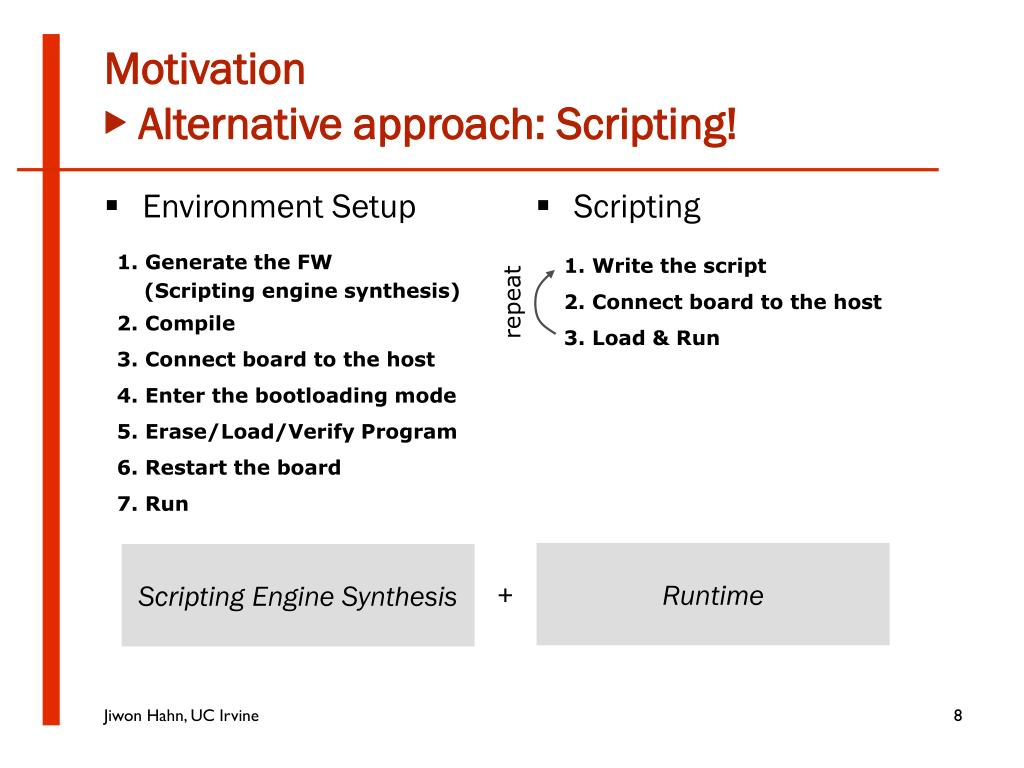 Motivation
▶ Alternative approach: Scripting!

▪ Environment Setup

1. Generate the FW (Scripting engine synthesis)
2. Compile
3. Connect board to the host
4. Enter the bootloading mode
5. Erase/Load/Verify Program
6. Restart the board
7. Run

▪ Scripting

repeat

1. Write the script
2. Connect board to the host
3. Load & Run

Scripting Engine Synthesis + Runtime

Jiwon Hahn, UC Irvine

8